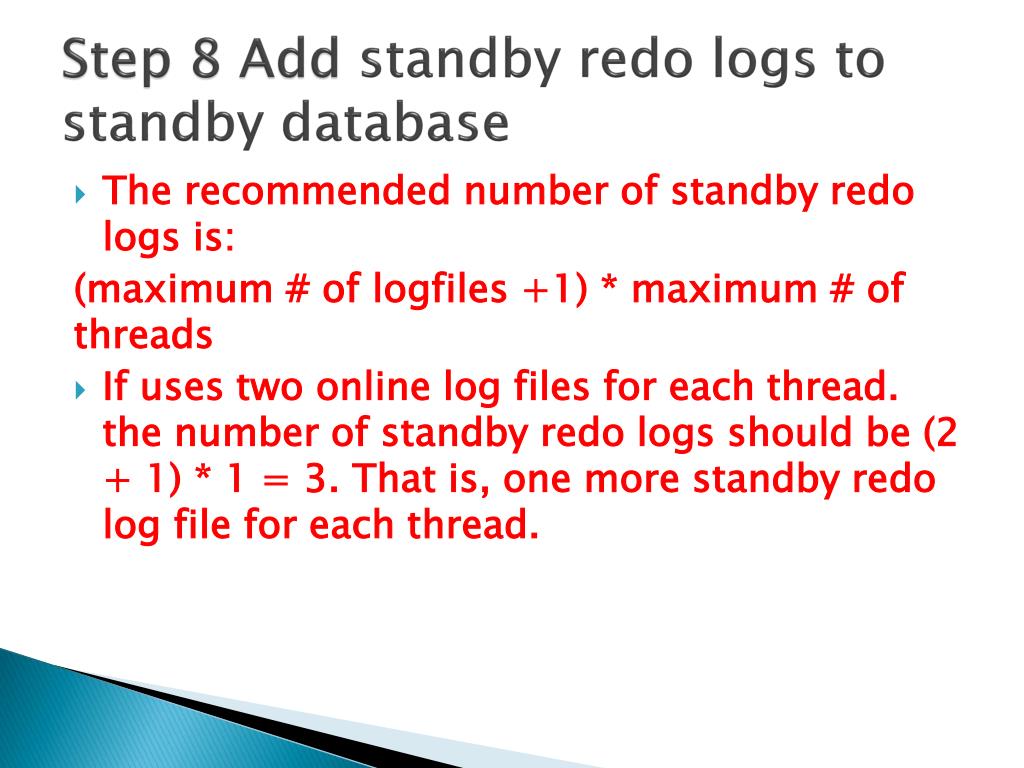 Step 8 Add standby redo logs to standby database

The recommended number of standby redo logs is:

(maximum # of logfiles +1) * maximum # of threads

If uses two online log files for each thread. the number of standby redo logs should be (2 + 1) * 1 = 3. That is, one more standby redo log file for each thread.